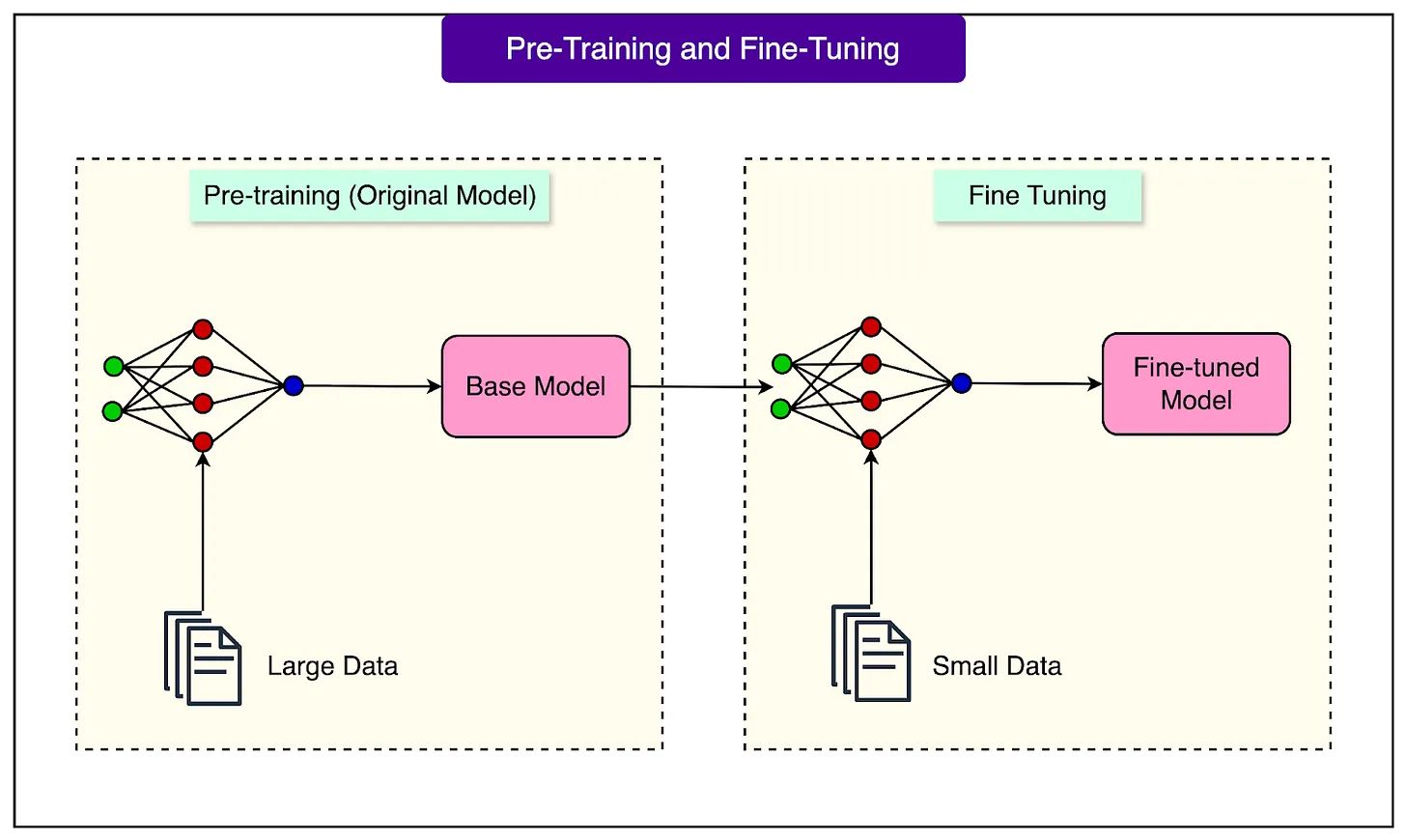 Pre-Training and Fine-Tuning

Pre-training (Original Model)

Base Model

Large Data

Fine Tuning

Fine-tuned Model

Small Data